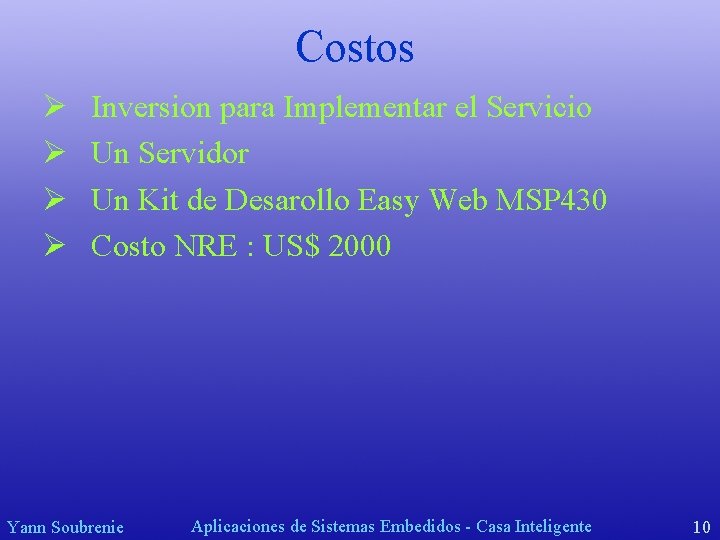 Costos

➢ Inversion para Implementar el Servicio
➢ Un Servidor
➢ Un Kit de Desarollo Easy Web MSP430
➢ Costo NRE : US$ 2000

Yann Soubrenie Aplicaciones de Sistemas Embedidos - Casa Inteligente 10